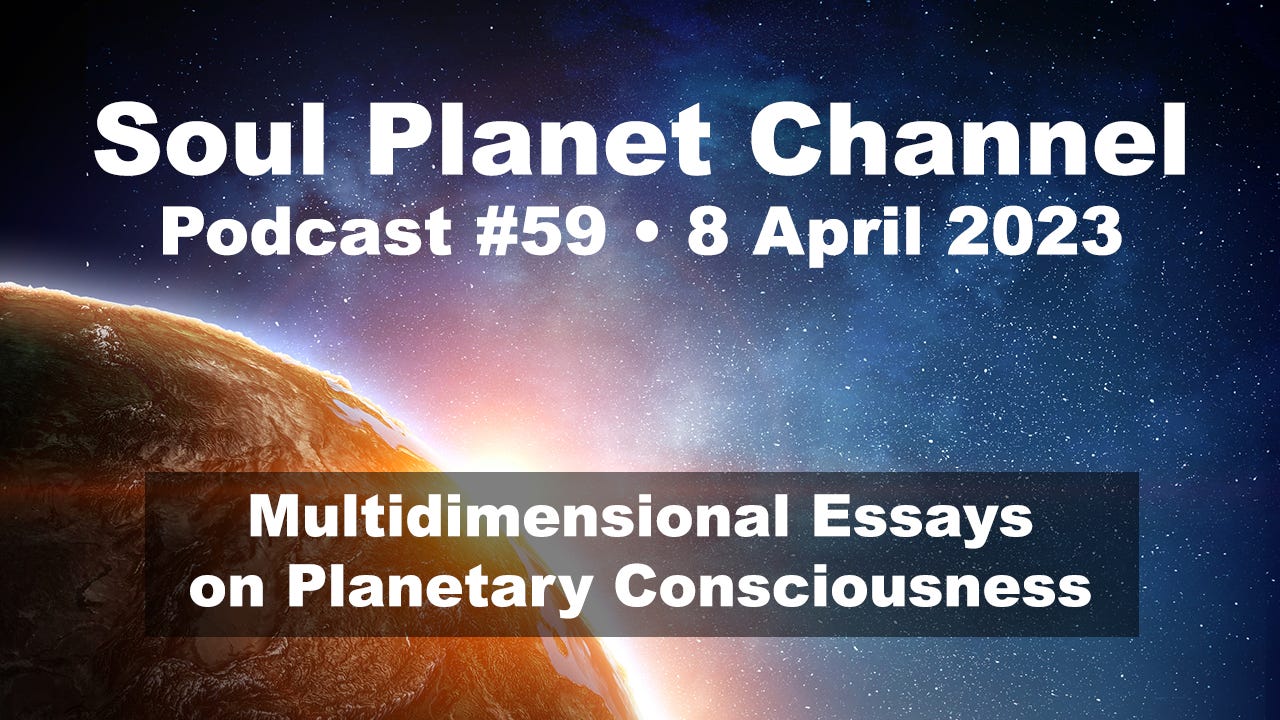 Soul Planet Channel
Podcast #59 • 8 April 2023

Multidimensional Essays on Planetary Consciousness